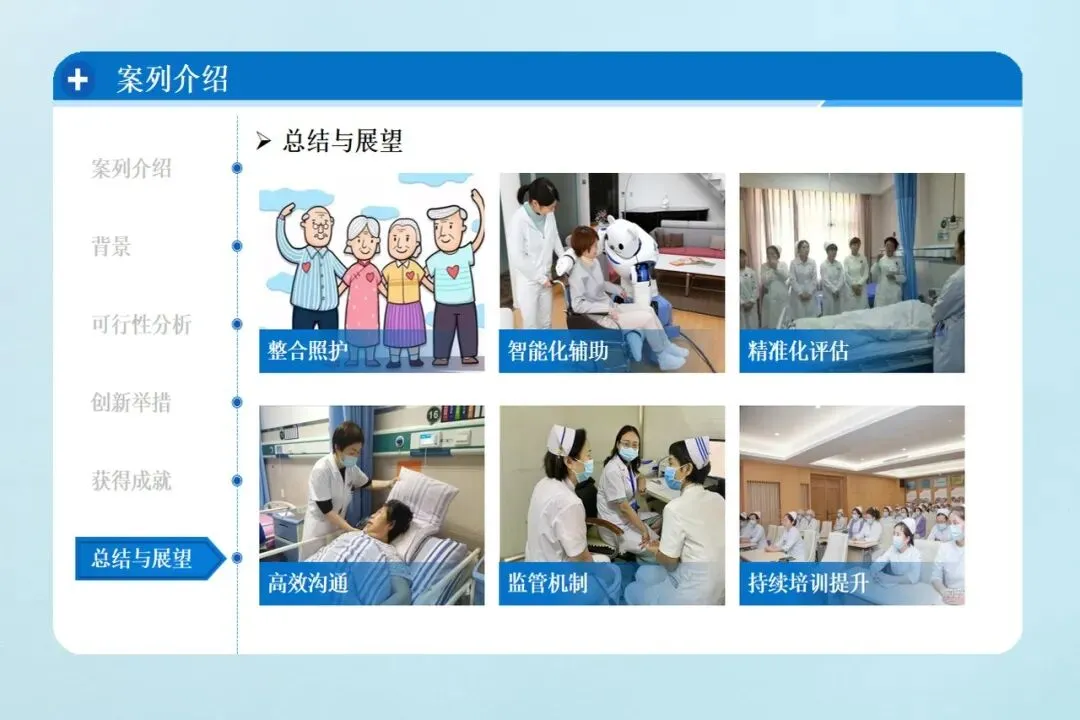 案列介绍

案列介绍

背景

可行性分析

创新举措

获得成就

总结与展望

➢ 总结与展望

整合照护

智能化辅助

精准化评估

高效沟通

监管机制

持续培训提升